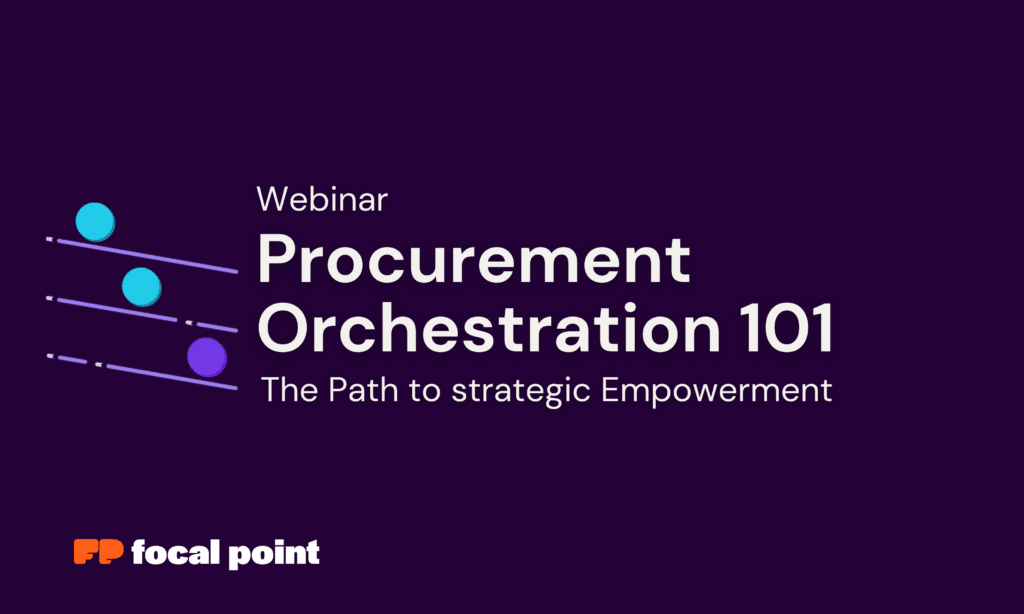 Webinar

Procurement Orchestration 101

The Path to strategic Empowerment

FP focal point